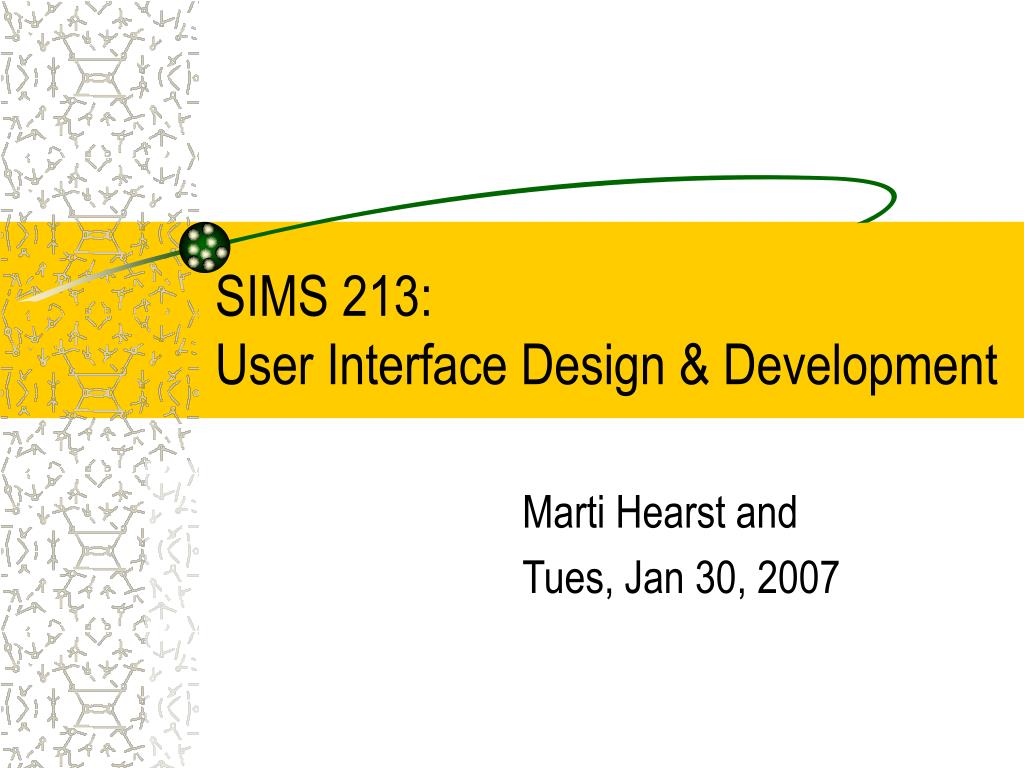 SIMS 213:
User Interface Design & Development

Marti Hearst and
Tues, Jan 30, 2007